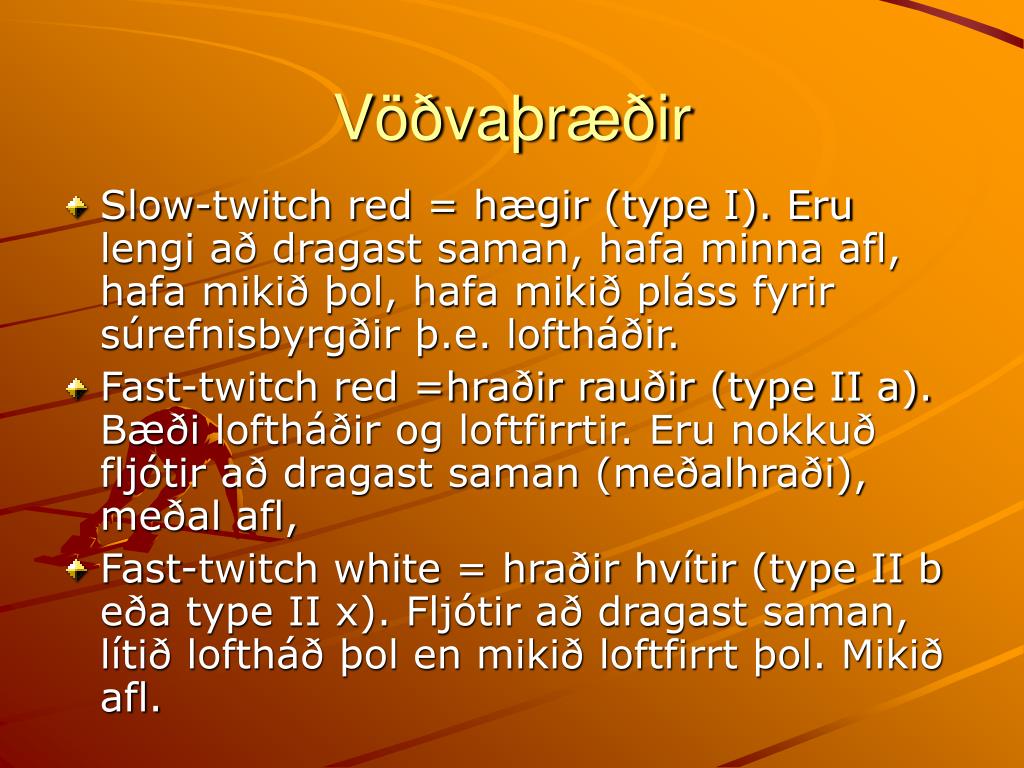 Vöðvaþræðir

Slow-twitch red = hægir (type I). Eru lengi að dragast saman, hafa minna afl, hafa mikið þol, hafa mikið pláss fyrir súrefnisbyrgðir þ.e. loftháðir.

Fast-twitch red =hraðir rauðir (type II a). Bæði loftháðir og loftfirrtir. Eru nokkuð fljótir að dragast saman (meðalhraði), meðal afl,

Fast-twitch white = hraðir hvítir (type II b eða type II x). Fljótir að dragast saman, lítið loftháð þol en mikið loftfirrt þol. Mikið afl.